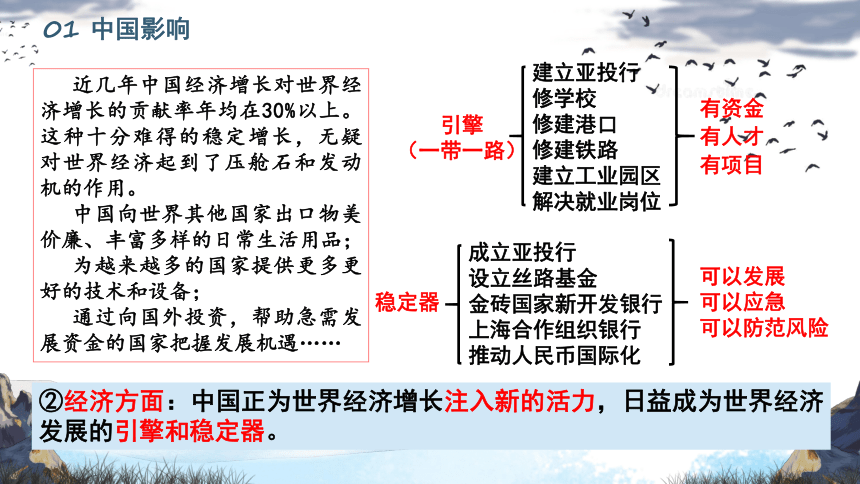 01 中国影响

近几年中国经济增长对世界经济增长的贡献率年均在30%以上。这种十分难得的稳定增长，无疑对世界经济起到了压舱石和发动机的作用。

中国向世界其他国家出口物美价廉、丰富多样的日常生活用品；

为越来越多的国家提供更多更好的技术和设备；

通过向国外投资，帮助急需发展资金的国家把握发展机遇……

引擎
（一带一路）

建立亚投行
修学校
修建港口
修建铁路
建立工业园区
解决就业岗位

有资金
有人才
有项目

稳定器

成立亚投行
设立丝路基金
金砖国家新开发银行
上海合作组织银行
推动人民币国际化

可以发展
可以应急
可以防范风险

②经济方面：中国正为世界经济增长注入新的活力，日益成为世界经济发展的引擎和稳定器。